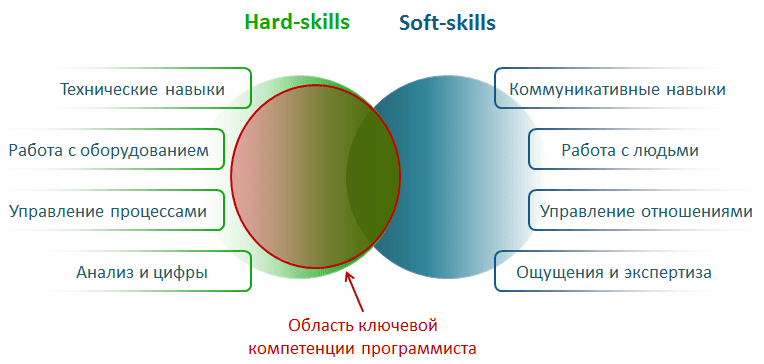 Hard-skills

Soft-skills

Технические навыки

Работа с оборудованием

Управление процессами

Анализ и цифры

Коммуникативные навыки

Работа с людьми

Управление отношениями

Ощущения и экспертиза

Область ключевой компетенции программиста